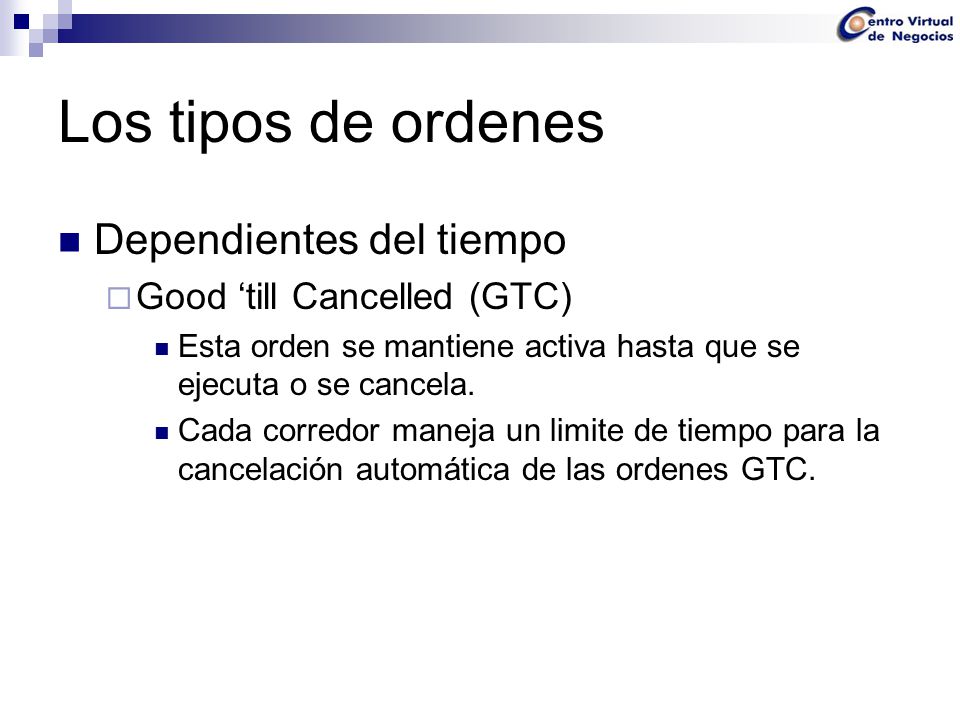 Centro Virtual de Negocios

Los tipos de ordenes

Dependientes del tiempo

Good ‘till Cancelled (GTC)

Esta orden se mantiene activa hasta que se ejecuta o se cancela.

Cada corredor maneja un limite de tiempo para la cancelación automática de las ordenes GTC.